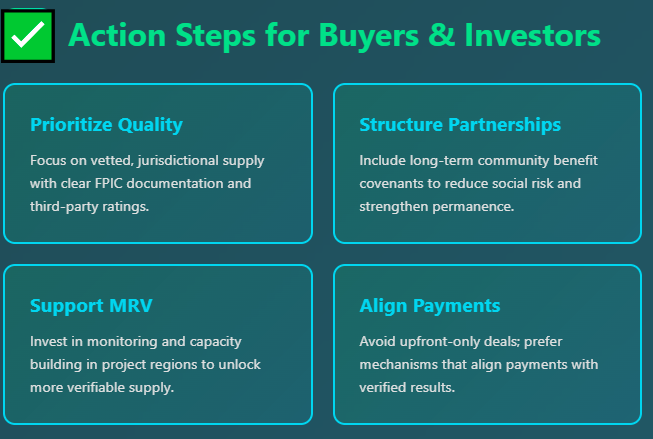 Action Steps for Buyers & Investors

Prioritize Quality

Focus on vetted, jurisdictional supply with clear FPIC documentation and third-party ratings.

Structure Partnerships

Include long-term community benefit covenants to reduce social risk and strengthen permanence.

Support MRV

Invest in monitoring and capacity building in project regions to unlock more verifiable supply.

Align Payments

Avoid upfront-only deals; prefer mechanisms that align payments with verified results.